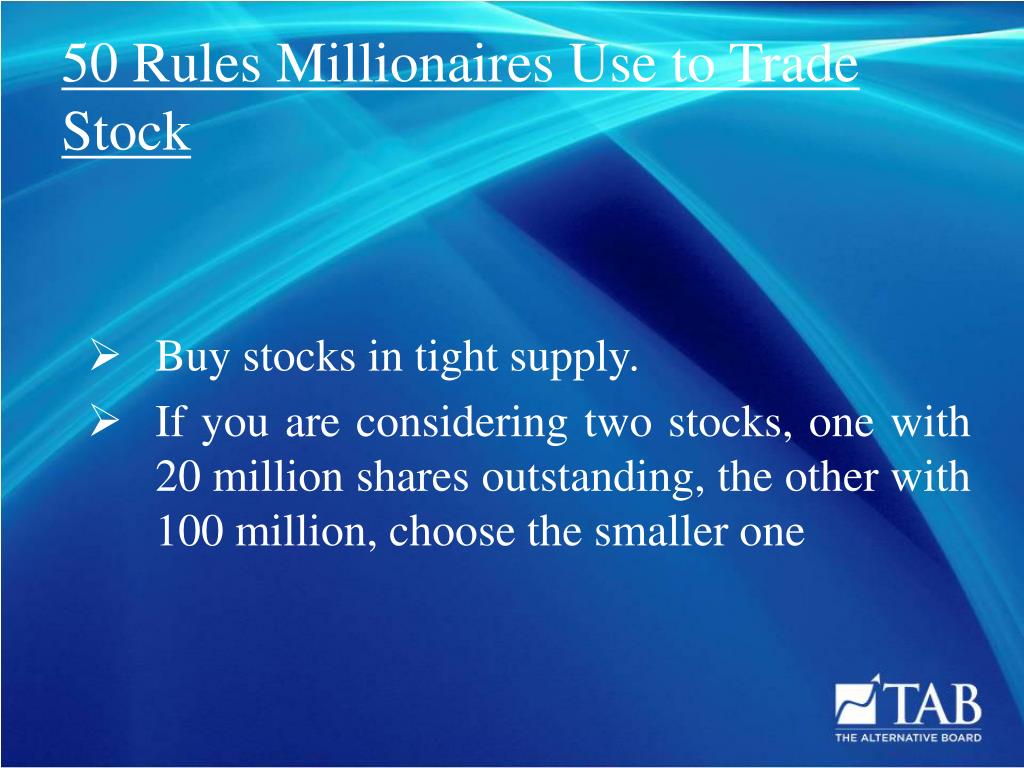 50 Rules Millionaires Use to Trade Stock

➢ Buy stocks in tight supply.

➢ If you are considering two stocks, one with 20 million shares outstanding, the other with 100 million, choose the smaller one

TAB
THE ALTERNATIVE BOARD